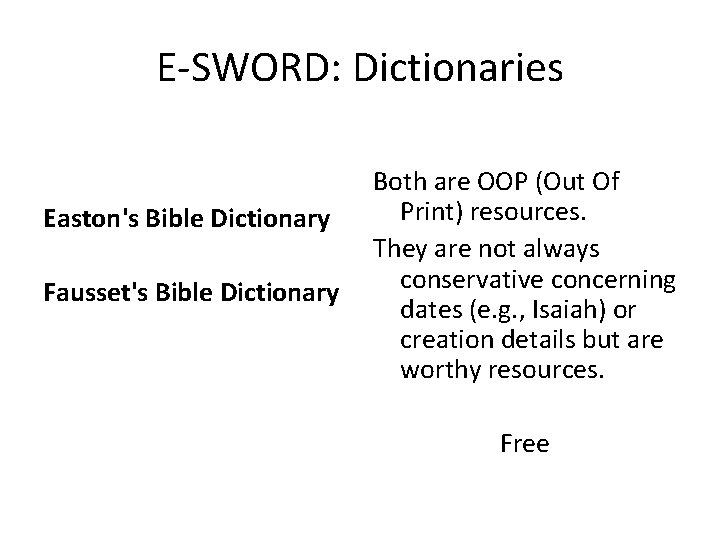 E-SWORD: Dictionaries

Easton's Bible Dictionary

Fausset's Bible Dictionary

Both are OOP (Out Of Print) resources.

They are not always conservative concerning dates (e.g., Isaiah) or creation details but are worthy resources.

Free